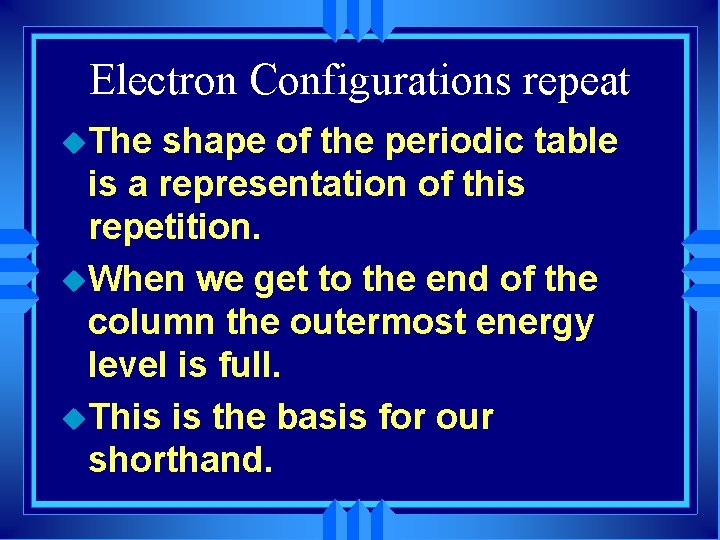 Electron Configurations repeat

The shape of the periodic table is a representation of this repetition.

When we get to the end of the column the outermost energy level is full.

This is the basis for our shorthand.